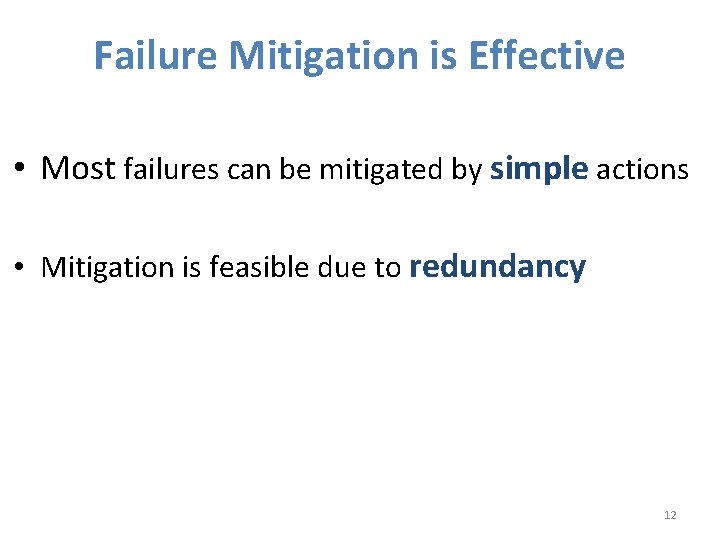 Failure Mitigation is Effective

• Most failures can be mitigated by simple actions

• Mitigation is feasible due to redundancy

12